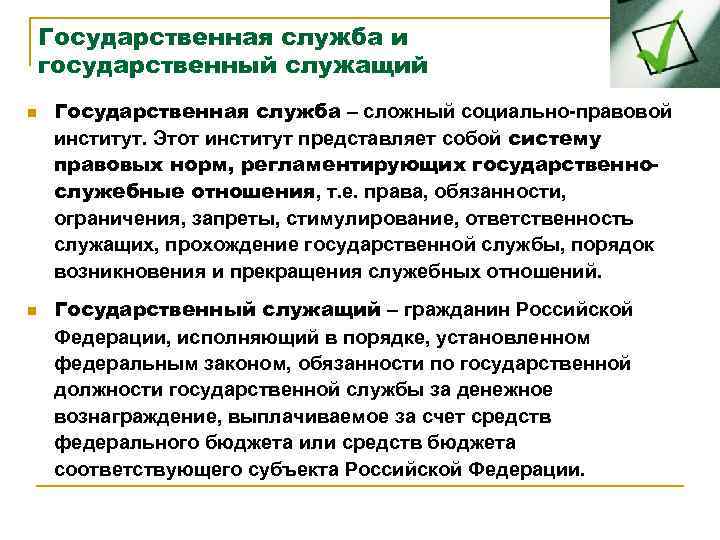 Государственная служба и государственный служащий

Государственная служба – сложный социально-правовой институт. Этот институт представляет собой систему правовых норм, регламентирующих государственно-служебные отношения, т.е. права, обязанности, ограничения, запреты, стимулирование, ответственность служащих, прохождение государственной службы, порядок возникновения и прекращения служебных отношений.

Государственный служащий – гражданин Российской Федерации, исполняющий в порядке, установленном федеральным законом, обязанности по государственной должности государственной службы за денежное вознаграждение, выплачиваемое за счет средств федерального бюджета или средств бюджета соответствующего субъекта Российской Федерации.